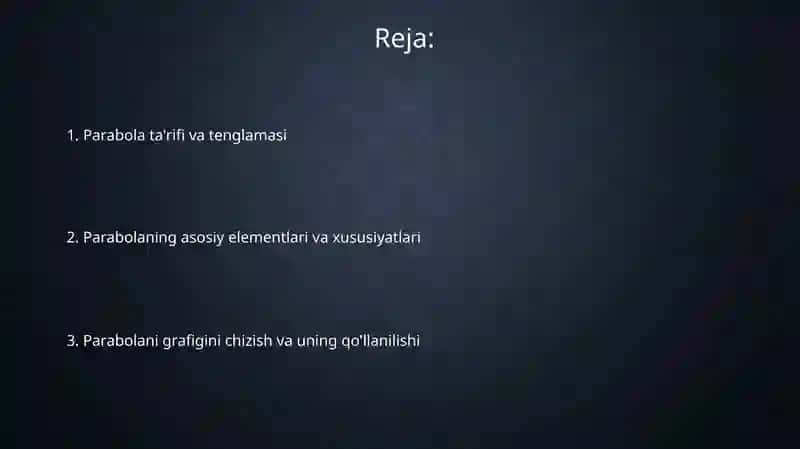 Reja:

1. Parabola ta'rifi va tenglamasi

2. Parabolaning asosiy elementlari va xususiyatlari

3. Parabolani grafigini chizish va uning qo'llanilishi